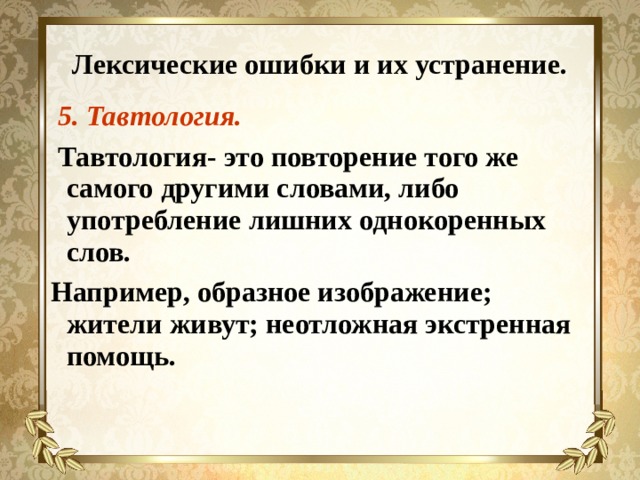 Лексические ошибки и их устранение.

5. Тавтология.

Тавтология- это повторение того же самого другими словами, либо употребление лишних однокоренных слов.

Например, образное изображение; жители живут; неотложная экстренная помощь.